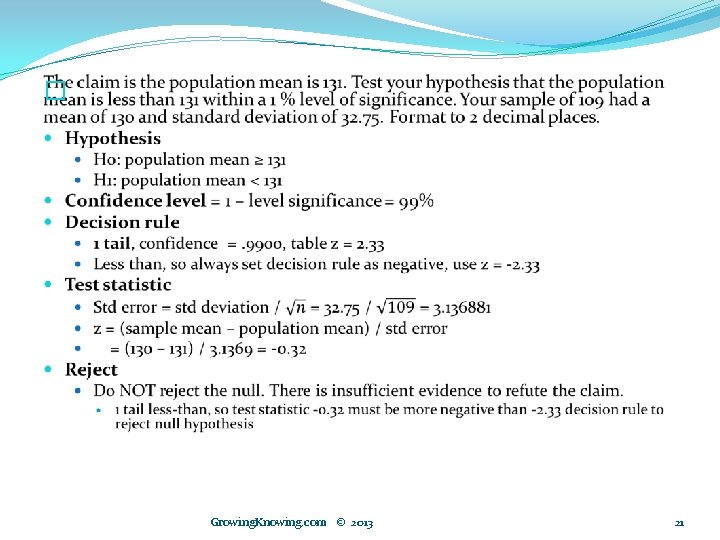 The claim is the population mean is 131. Test your hypothesis that the population mean is less than 131 within a 1 % level of significance. Your sample of 109 had a mean of 130 and standard deviation of 32.75. Format to 2 decimal places.

- Hypothesis
  - Ho: population mean ≥ 131
  - H1: population mean < 131
- Confidence level = 1 – level significance = 99%
- Decision rule
  - 1 tail, confidence = .9900, table z = 2.33
  - Less than, so always set decision rule as negative, use z = -2.33
- Test statistic
  - Std error = std deviation / $\sqrt{n}$ = 32.75 / $\sqrt{109}$ = 3.136881
  - z = (sample mean – population mean) / std error
  - = (130 – 131) / 3.1369 = -0.32
- Reject
  - Do NOT reject the null. There is insufficient evidence to refute the claim.
    - 1 tail less-than, so test statistic -0.32 must be more negative than -2.33 decision rule to reject null hypothesis

GrowingKnowing.com © 2013

21